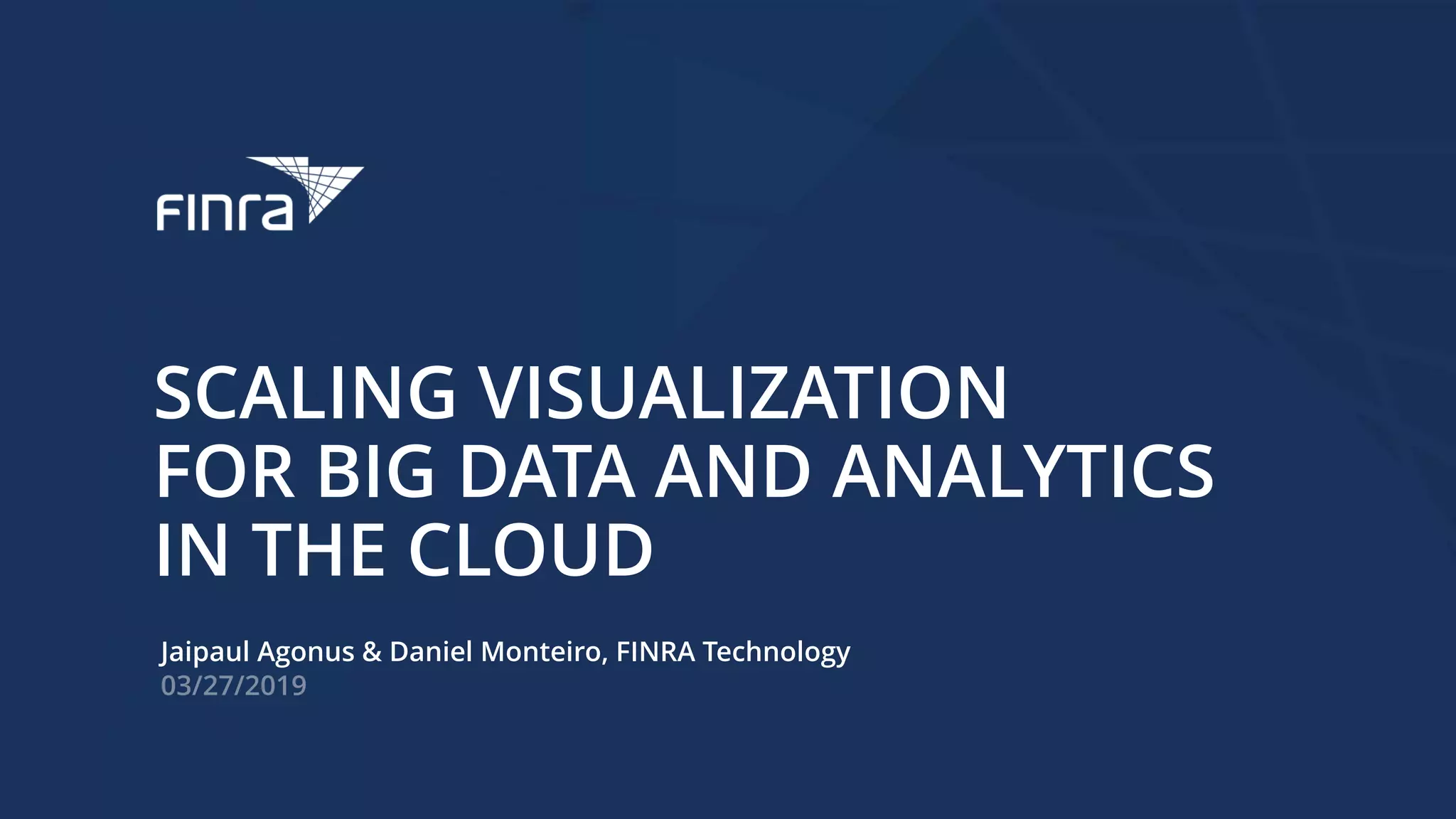 FINRA

SCALING VISUALIZATION FOR BIG DATA AND ANALYTICS IN THE CLOUD

Jaipaul Agonus & Daniel Monteiro, FINRA Technology
03/27/2019